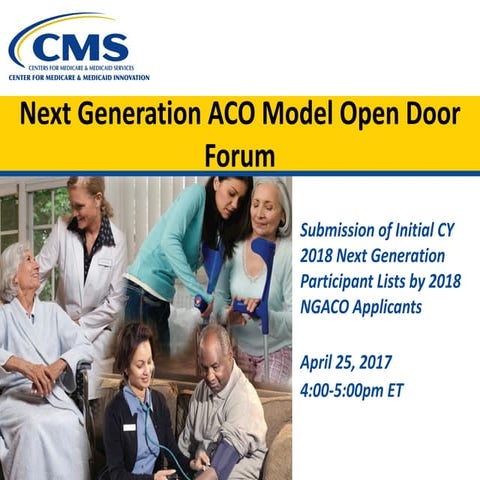 CMS
CENTERS FOR MEDICARE & MEDICAID SERVICES
CENTER FOR MEDICARE & MEDICAID INNOVATION

Next Generation ACO Model Open Door Forum

Submission of Initial CY 2018 Next Generation Participant Lists by 2018 NGACO Applicants

April 25, 2017
4:00-5:00pm ET